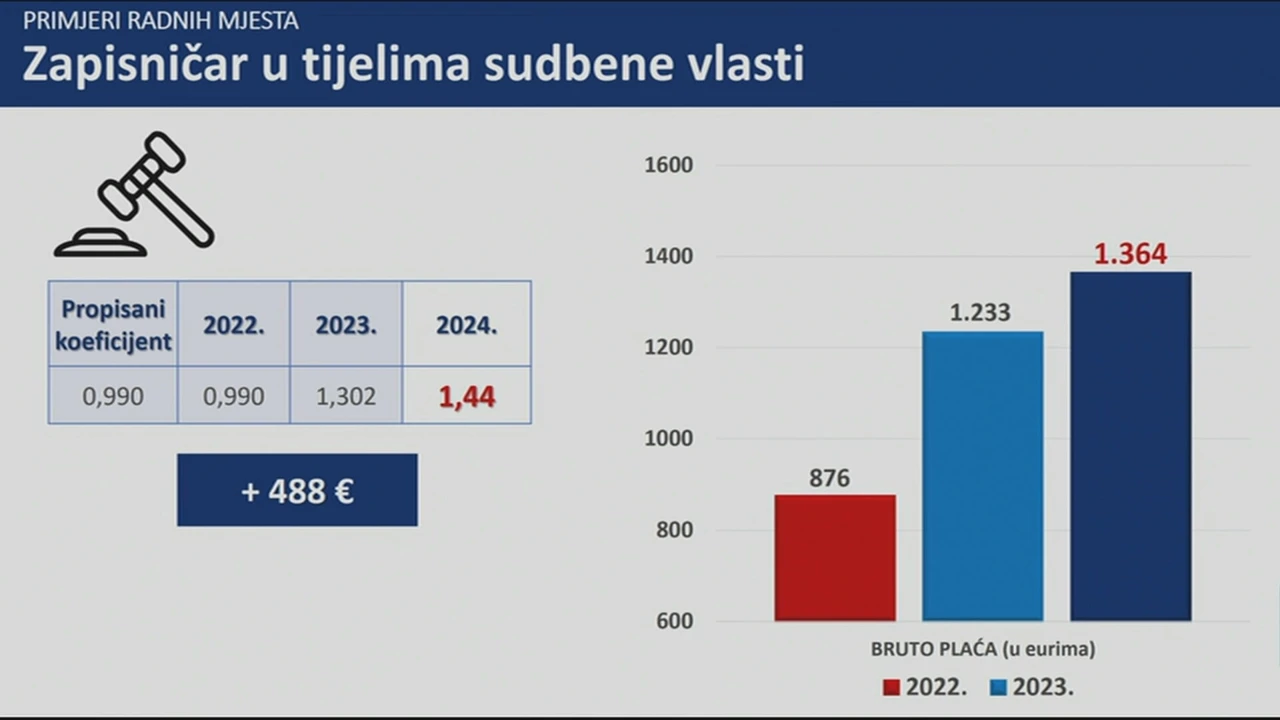 PRIMJERI RADNIH MJESTA
Zapisničar u tijelima sudbene vlasti

| Propisani koeficijent | 2022. | 2023. | 2024. |
|---|---|---|---|
| 0,990 | 0,990 | 1,302 | 1,44 |

+ 488 €

1600
1400
1200
1000
800
600

876
1.233
1.364

BRUTO PLAĆA (u eurima)
2022. 2023.